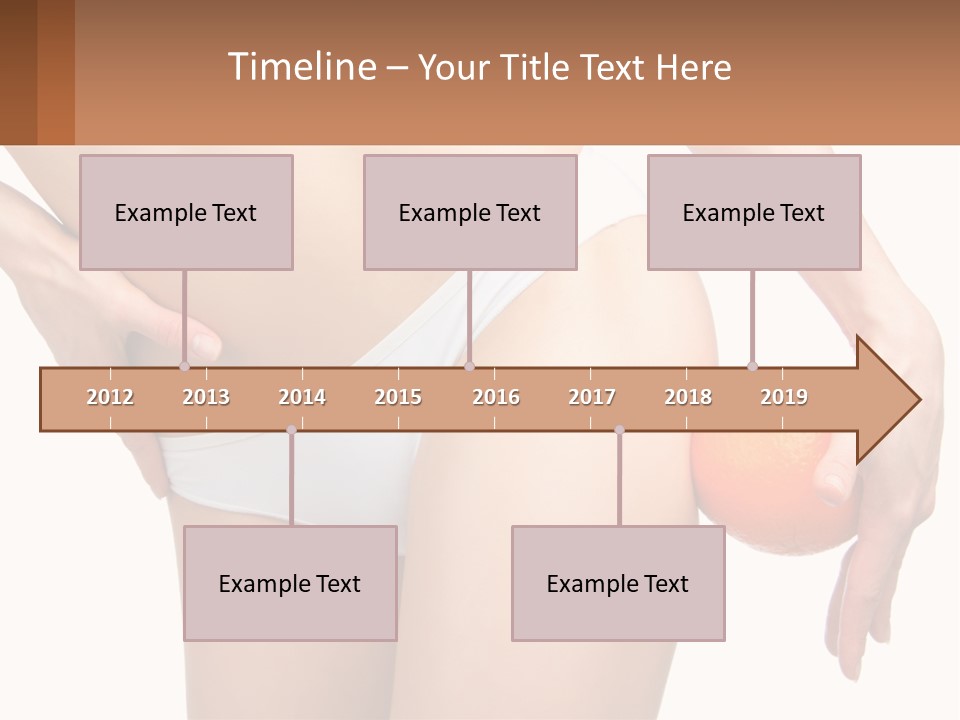 Timeline – Your Title Text Here

Example Text

Example Text

Example Text

2012 2013 2014 2015 2016 2017 2018 2019

Example Text

Example Text